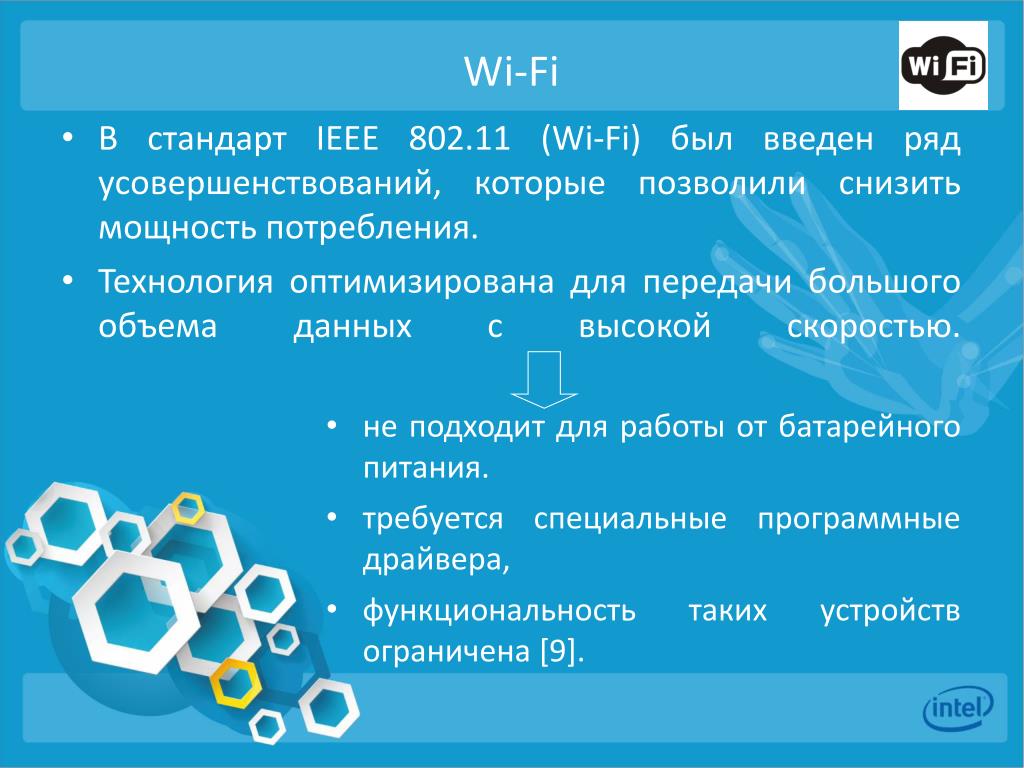 Wi-Fi

Wi Fi

• В стандарт IEEE 802.11 (Wi-Fi) был введен ряд усовершенствований, которые позволили снизить мощность потребления.

• Технология оптимизирована для передачи большого объема данных с высокой скоростью.

• не подходит для работы от батарейного питания.

• требуется специальные программные драйвера,

• функциональность таких устройств ограничена [9].

intel